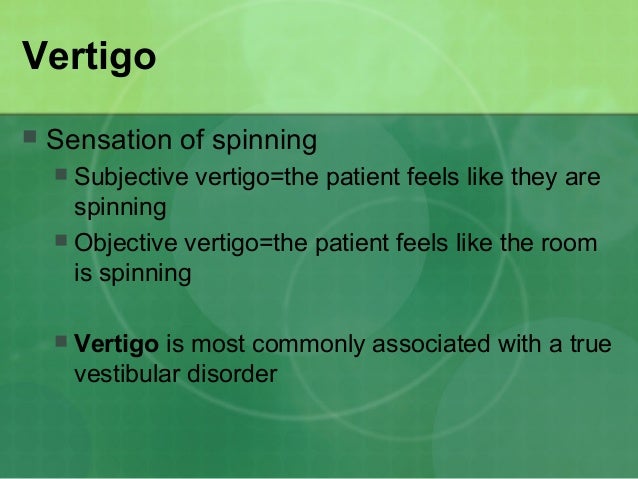 Vertigo

Sensation of spinning

Subjective vertigo=the patient feels like they are spinning

Objective vertigo=the patient feels like the room is spinning

Vertigo is most commonly associated with a true vestibular disorder